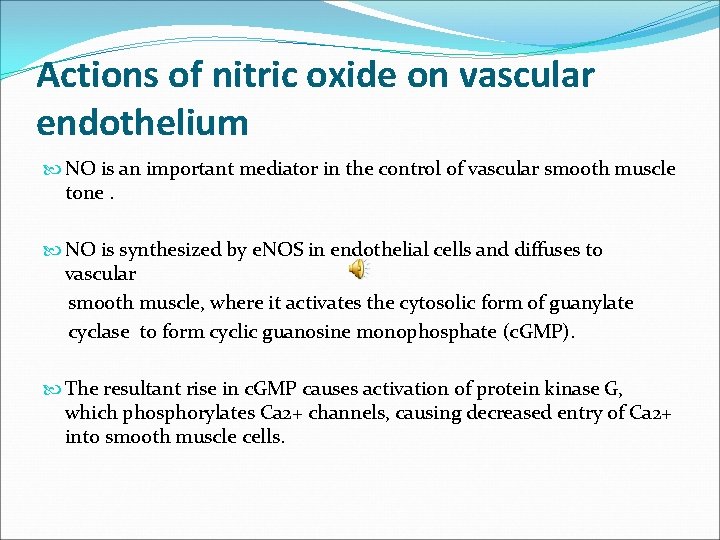 Actions of nitric oxide on vascular endothelium

NO is an important mediator in the control of vascular smooth muscle tone .

NO is synthesized by eNOS in endothelial cells and diffuses to vascular
smooth muscle, where it activates the cytosolic form of guanylate cyclase to form cyclic guanosine monophosphate (cGMP).

The resultant rise in cGMP causes activation of protein kinase G, which phosphorylates Ca2+ channels, causing decreased entry of Ca2+ into smooth muscle cells.